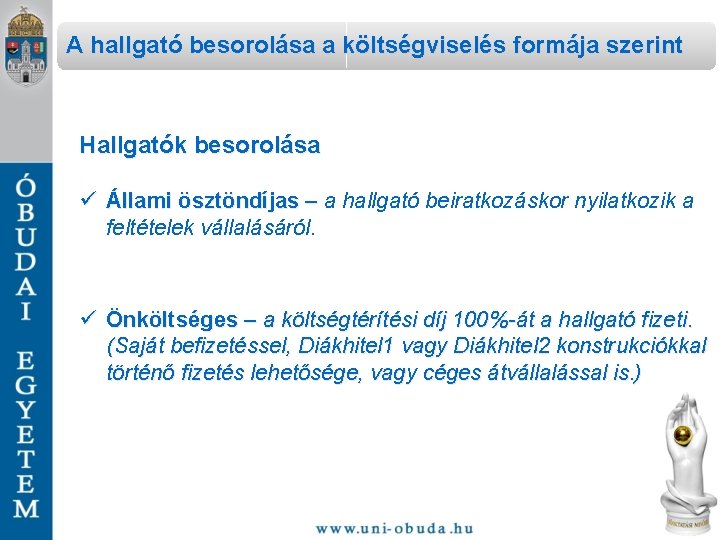 ÓBUDAI EGYETEM

A hallgató besorolása a költségviselés formája szerint

Hallgatók besorolása

✓ Állami ösztöndíjas – a hallgató beiratkozáskor nyilatkozik a feltételek vállalásáról.

✓ Önköltséges – a költségtérítési díj 100%-át a hallgató fizeti. (Saját befizetéssel, Diákhitel1 vagy Diákhitel2 konstrukciókkal történő fizetés lehetősége, vagy céges átvállalással is.)

www.uni-obuda.hu